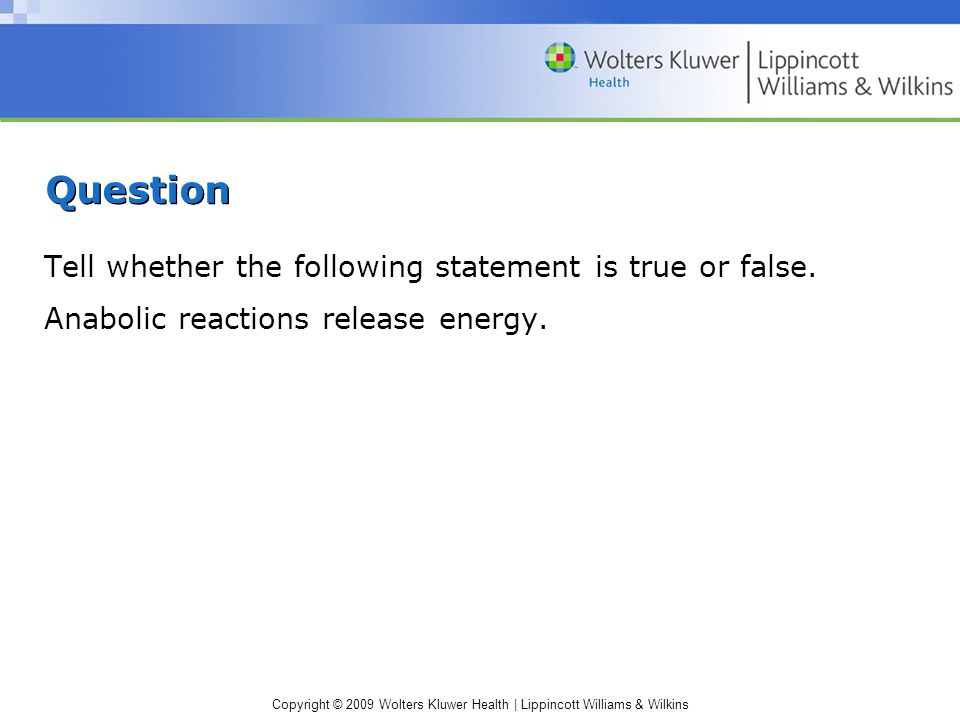 Wolters Kluwer Health | Lippincott Williams & Wilkins

Question

Tell whether the following statement is true or false.

Anabolic reactions release energy.

Copyright © 2009 Wolters Kluwer Health | Lippincott Williams & Wilkins